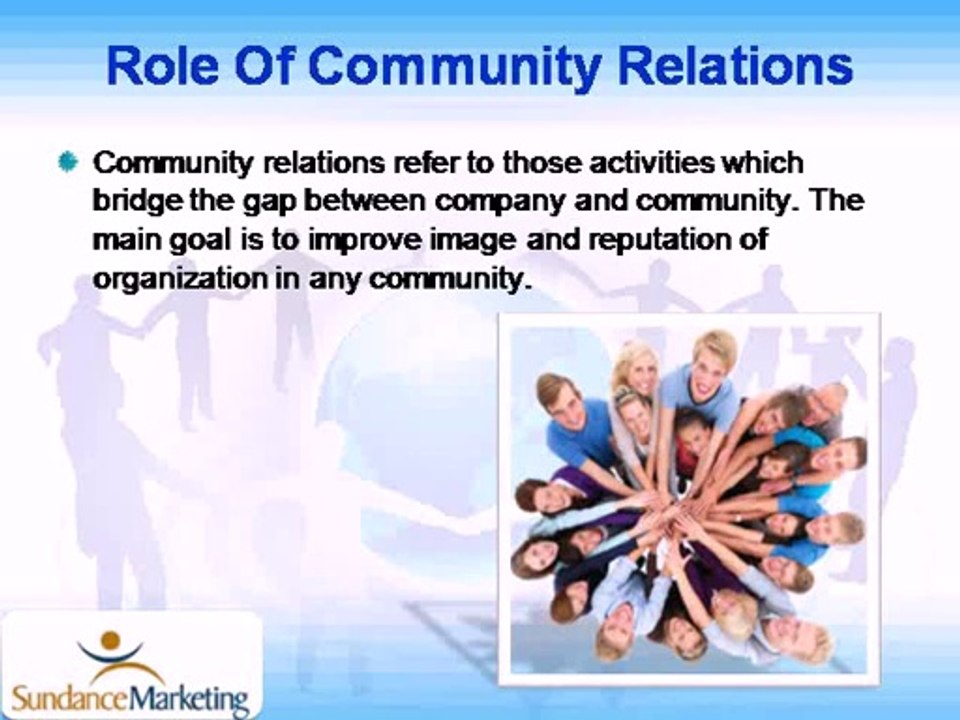 Role Of Community Relations

Community relations refer to those activities which bridge the gap between company and community. The main goal is to improve image and reputation of organization in any community.

SundanceMarketing